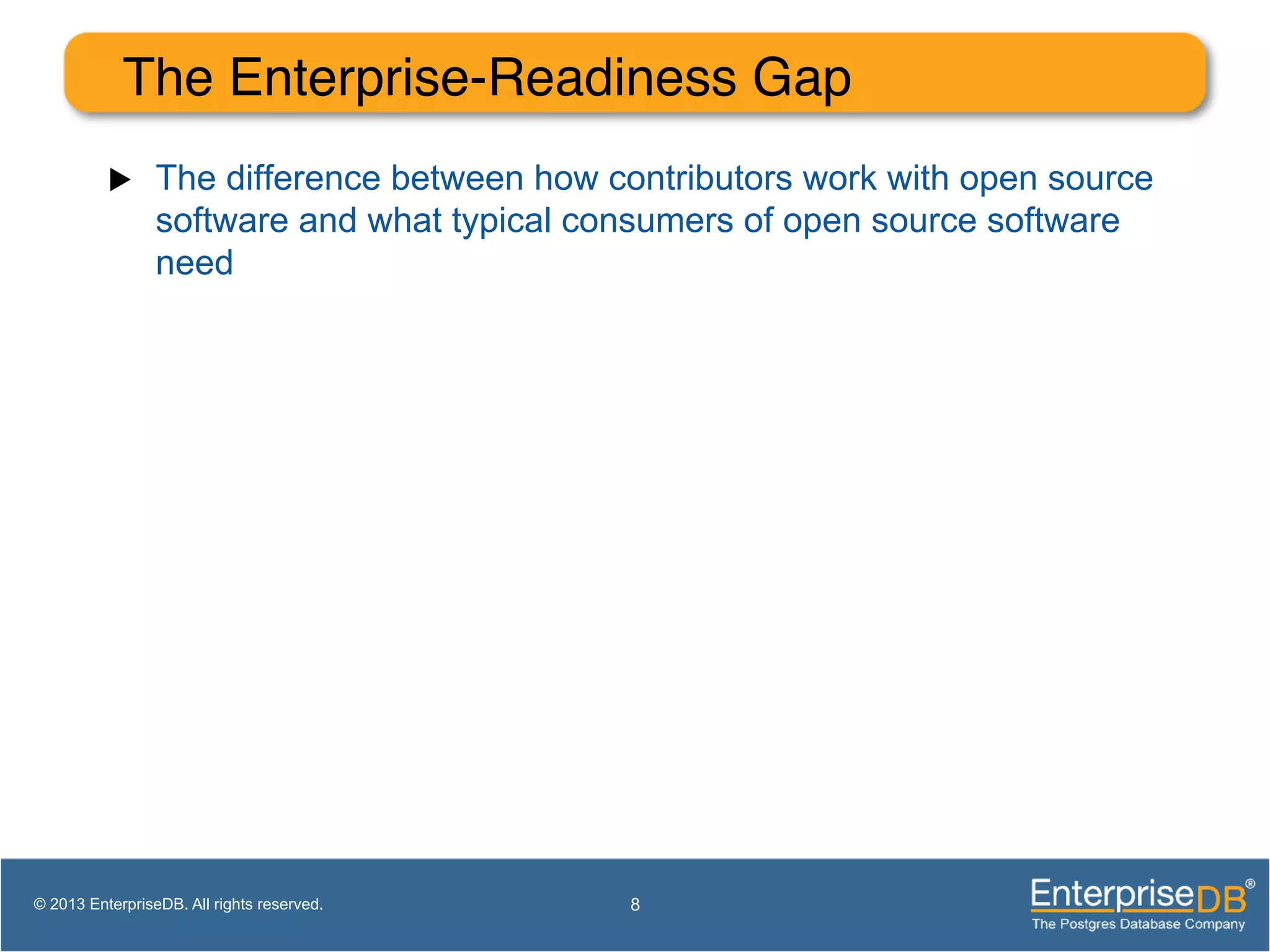 The Enterprise-Readiness Gap

▶ The difference between how contributors work with open source software and what typical consumers of open source software need

© 2013 EnterpriseDB. All rights reserved.

8

EnterpriseDB®
The Postgres Database Company